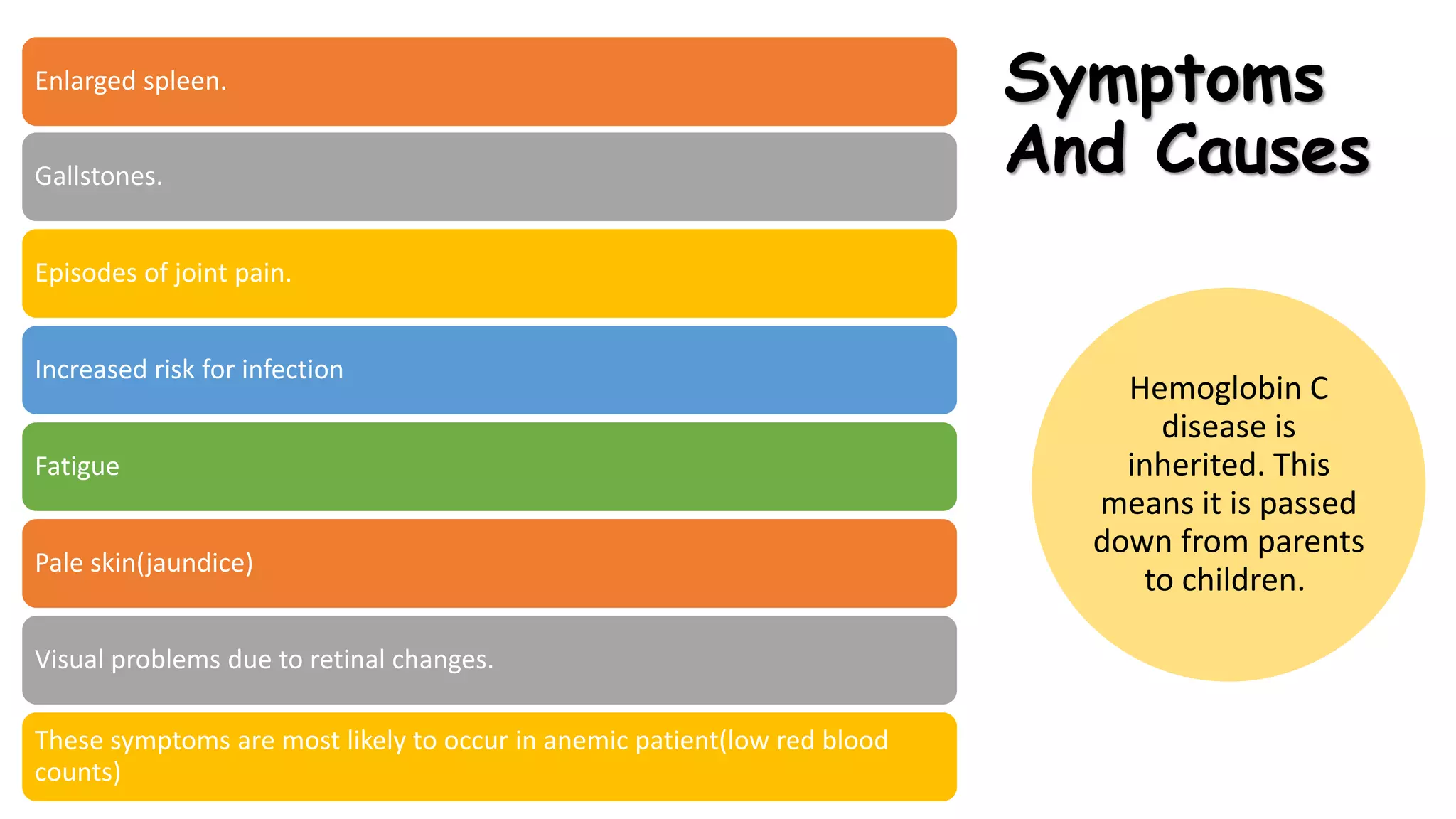 Symptoms And Causes

Enlarged spleen.

Gallstones.

Episodes of joint pain.

Increased risk for infection

Fatigue

Pale skin(jaundice)

Visual problems due to retinal changes.

These symptoms are most likely to occur in anemic patient(low red blood counts)

Hemoglobin C disease is inherited. This means it is passed down from parents to children.